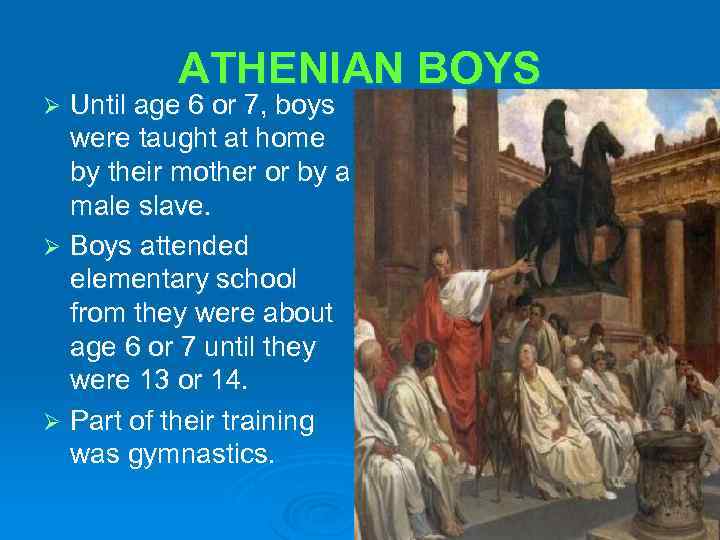 ATHENIAN BOYS

➢ Until age 6 or 7, boys were taught at home by their mother or by a male slave.

➢ Boys attended elementary school from they were about age 6 or 7 until they were 13 or 14.

➢ Part of their training was gymnastics.